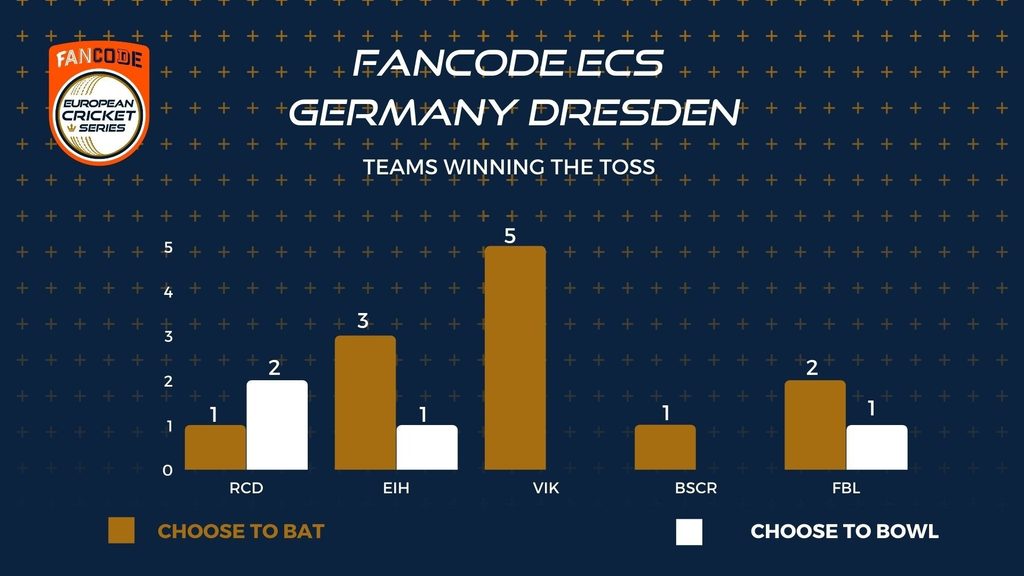 FANCODE
EUROPEAN CRICKET SERIES

FANCODE ECS GERMANY DRESDEN

TEAMS WINNING THE TOSS

5
4
3
2
1
0

1 2
3 1
5
1
2 1

RCD
EIH
VIK
BSCR
FBL

CHOOSE TO BAT
CHOOSE TO BOWL